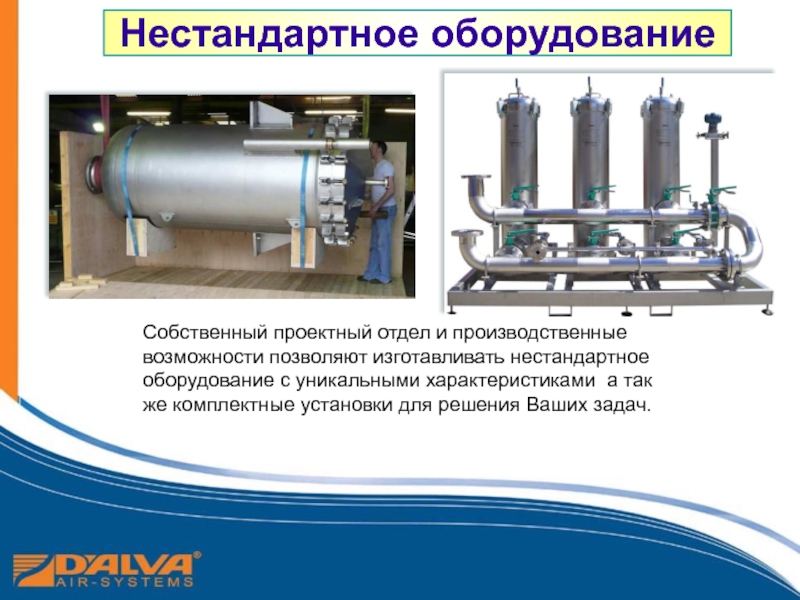 Нестандартное оборудование

Собственный проектный отдел и производственные возможности позволяют изготавливать нестандартное оборудование с уникальными характеристиками  а так же комплектные установки для решения Ваших задач.

DALVA®
AIR-SYSTEMS